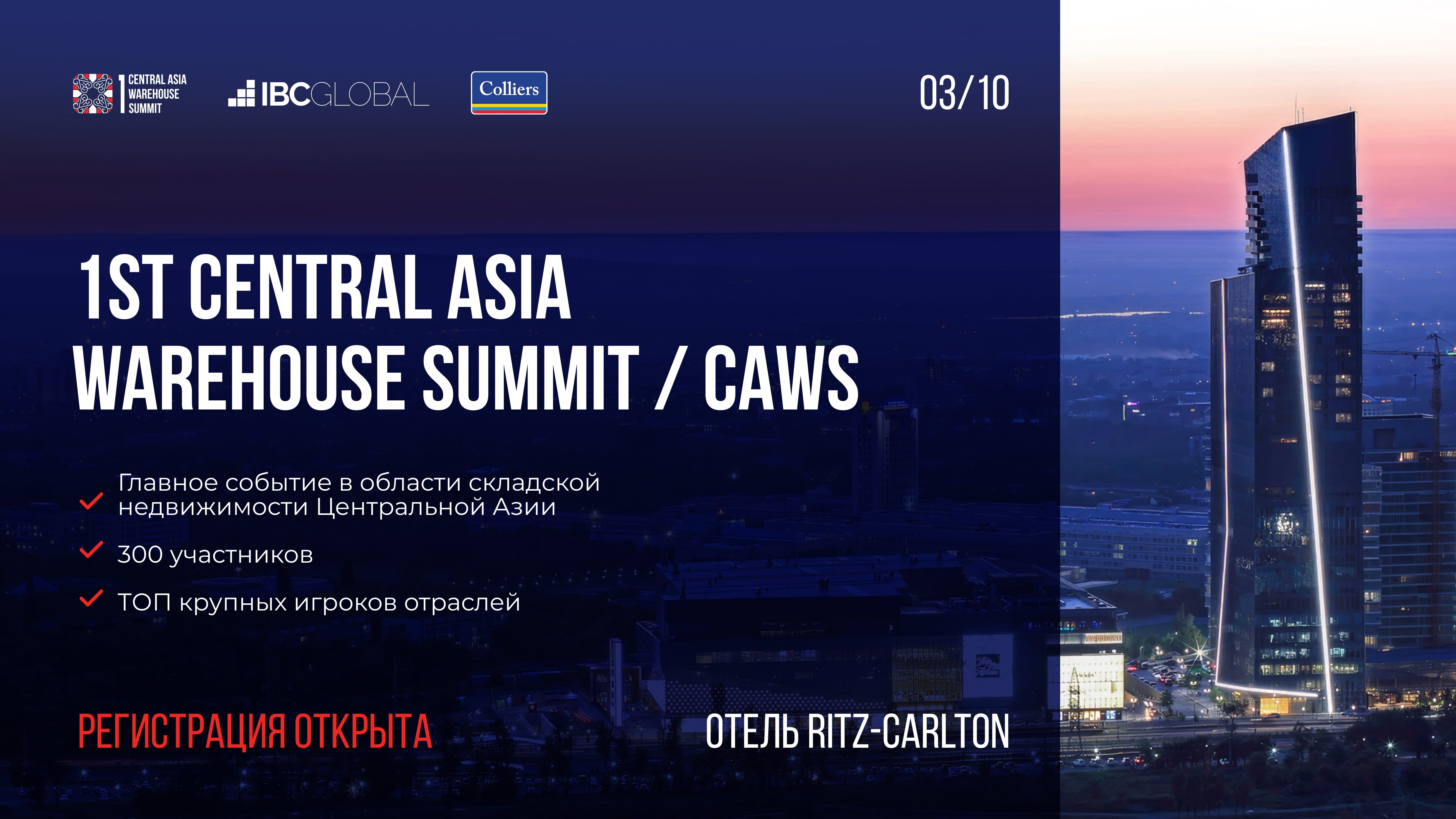 1 CENTRAL ASIA WAREHOUSE SUMMIT

IBCGLOBAL

Colliers

03/10

1ST CENTRAL ASIA WAREHOUSE SUMMIT / CAWS

Главное событие в области складской недвижимости Центральной Азии

300 участников

ТОП крупных игроков отраслей

РЕГИСТРАЦИЯ ОТКРЫТА

ОТЕЛЬ RITZ-CARLTON